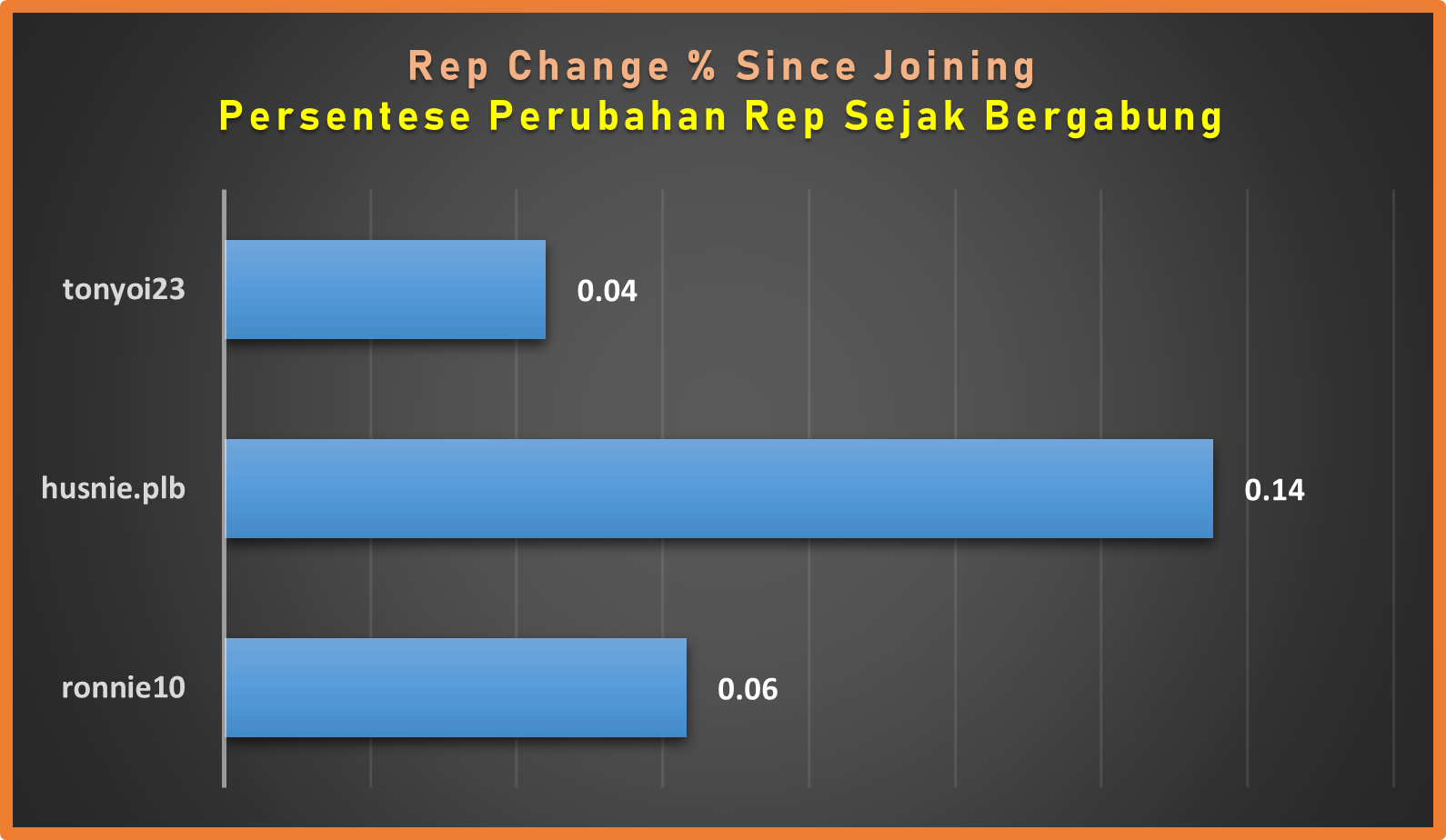 Rep Change % Since Joining
Persentese Perubahan Rep Sejak Bergabung

tonyoi23
0.04
husnie.plb
0.14
ronnie10
0.06